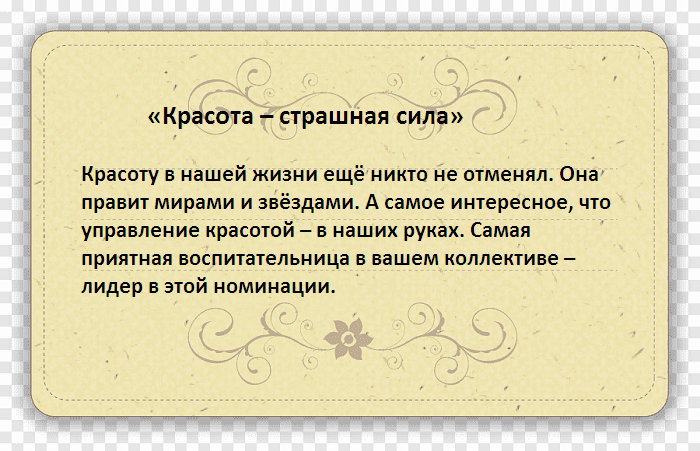 «Красота – страшная сила»

Красоту в нашей жизни ещё никто не отменял. Она правит мирами и звёздами. А самое интересное, что управление красотой – в наших руках. Самая приятная воспитательница в вашем коллективе – лидер в этой номинации.